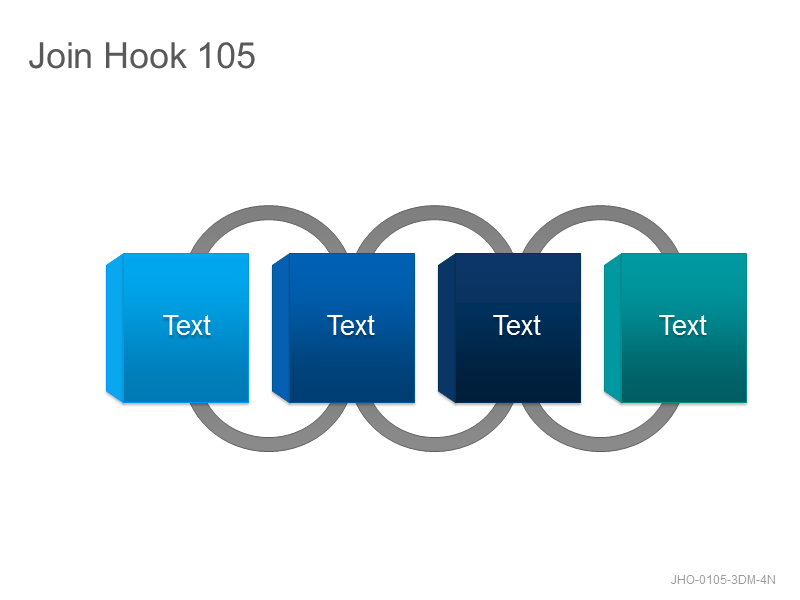 Join Hook 105

Text

Text

Text

Text

JHO-0105-3DM-4N